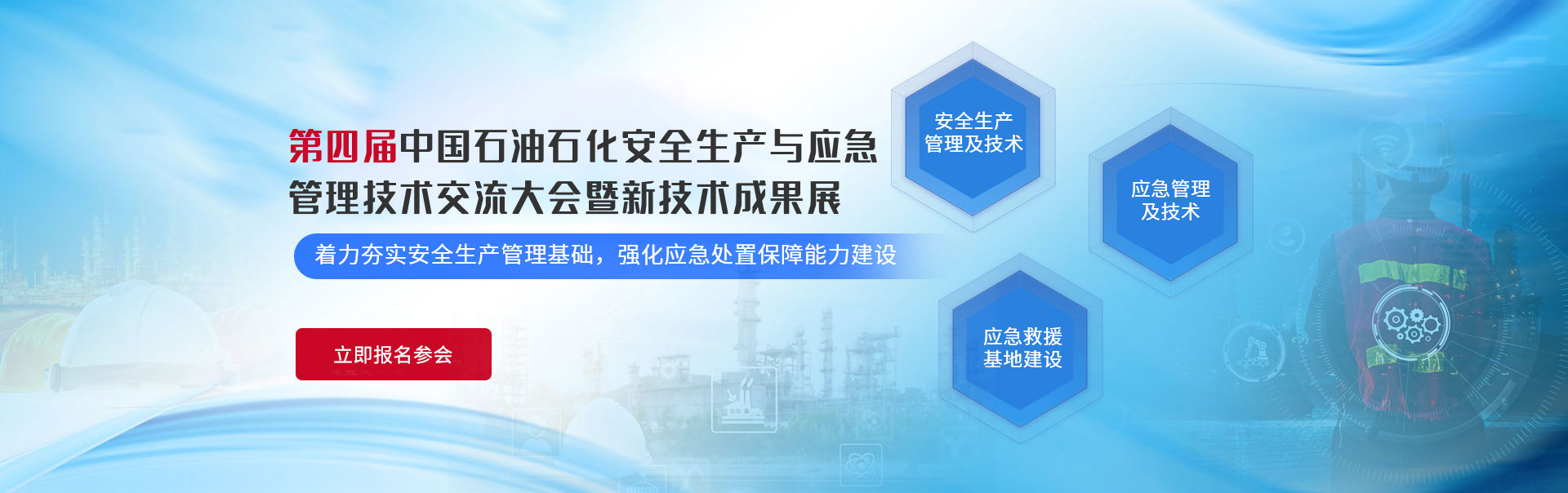 第四届中国石油石化安全生产与应急管理技术交流大会暨新技术成果展

着力夯实安全生产管理基础，强化应急处置保障能力建设

立即报名参会

安全生产管理及技术

应急管理及技术

应急救援基地建设